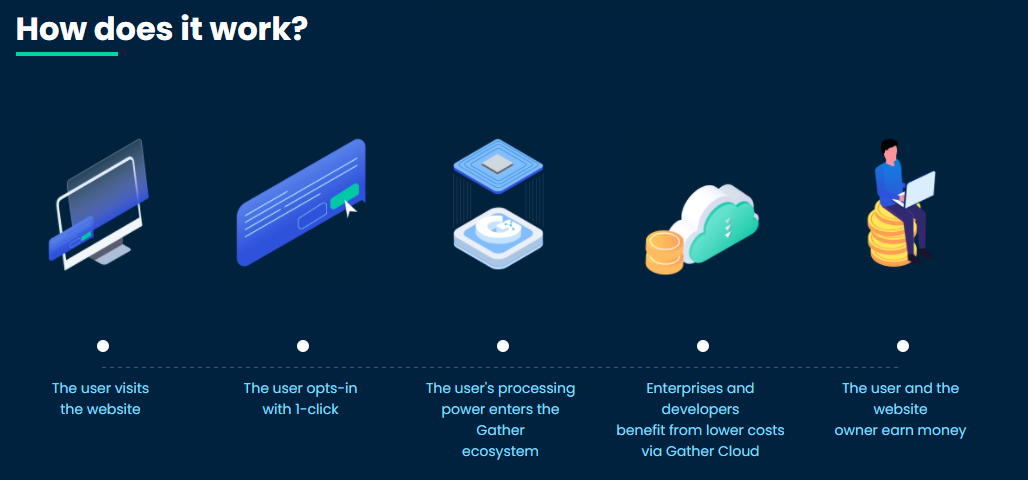 How does it work?

The user visits the website

The user opts-in with 1-click

The user's processing power enters the Gather ecosystem

Enterprises and developers benefit from lower costs via Gather Cloud

The user and the website owner earn money